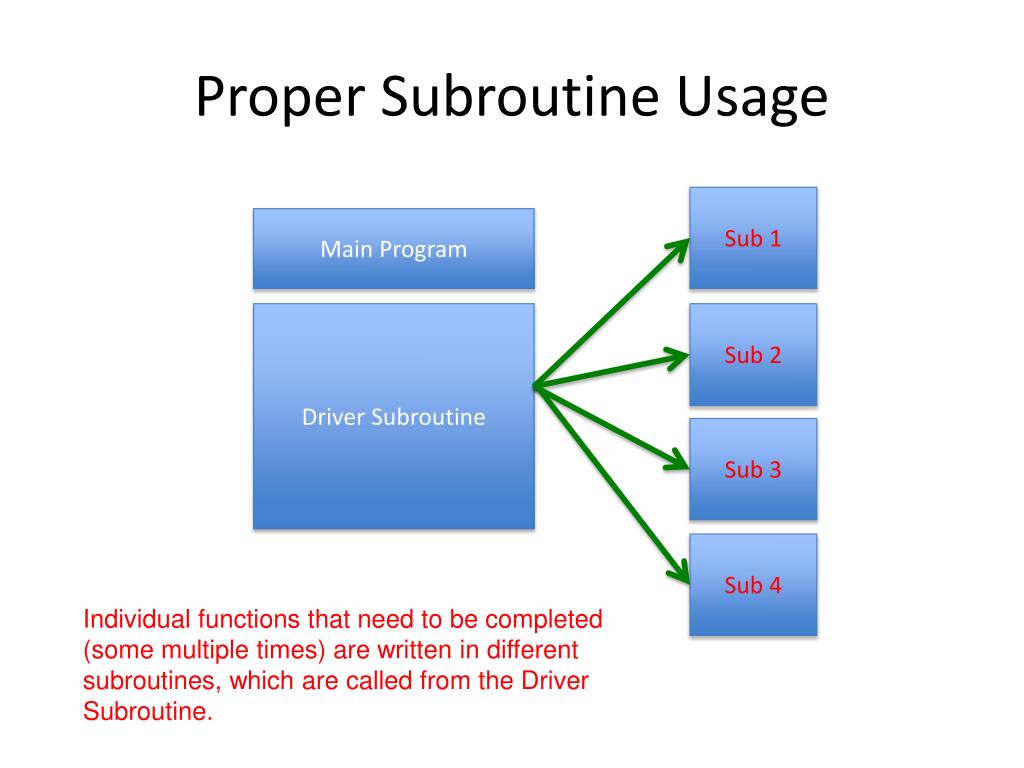 Proper Subroutine Usage

Main Program

Driver Subroutine

Sub 1

Sub 2

Sub 3

Sub 4

Individual functions that need to be completed (some multiple times) are written in different subroutines, which are called from the Driver Subroutine.